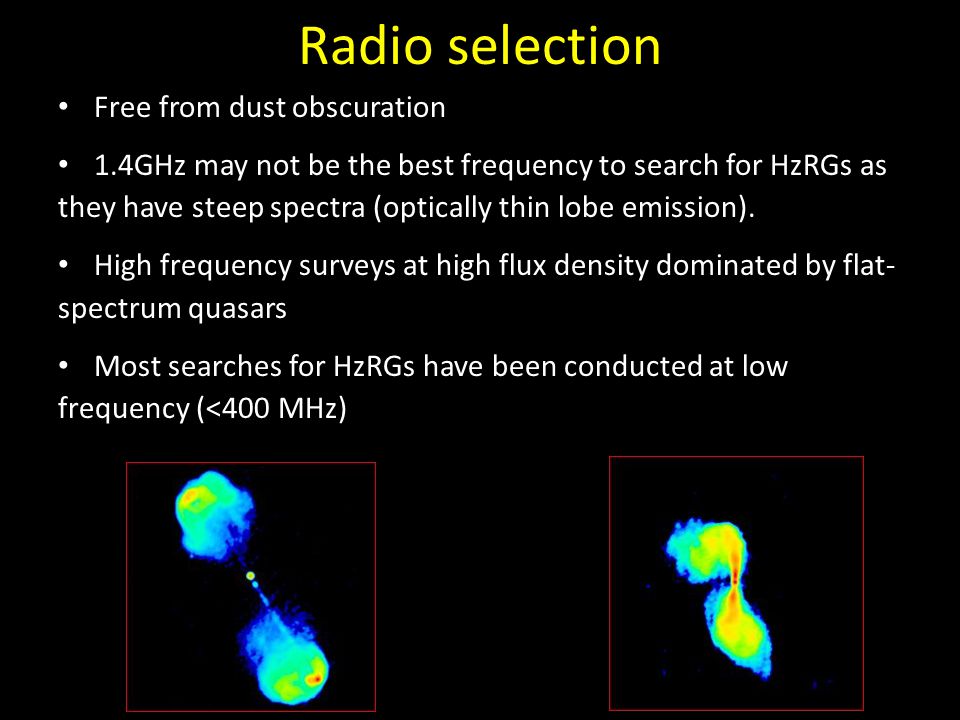 Radio selection

• Free from dust obscuration

• 1.4GHz may not be the best frequency to search for HzRGs as they have steep spectra (optically thin lobe emission).

• High frequency surveys at high flux density dominated by flat-spectrum quasars

• Most searches for HzRGs have been conducted at low frequency (<400 MHz)